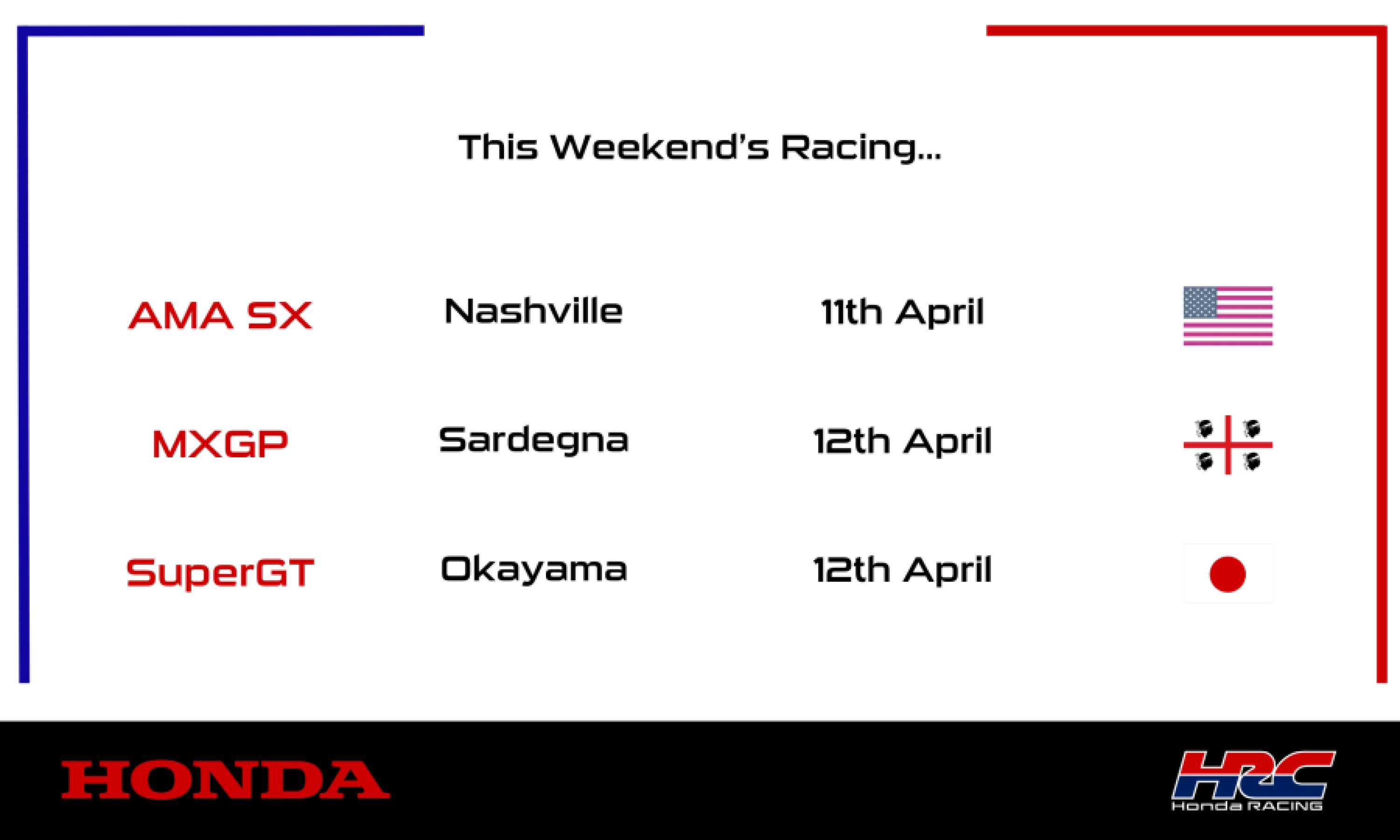 This Weekend's Racing...

| AMA SX | Nashville | 11th April |
|---|---|---|
| MXGP | Sardegna | 12th April |
| SuperGT | Okayama | 12th April |

HONDA

HRC
Honda RACING